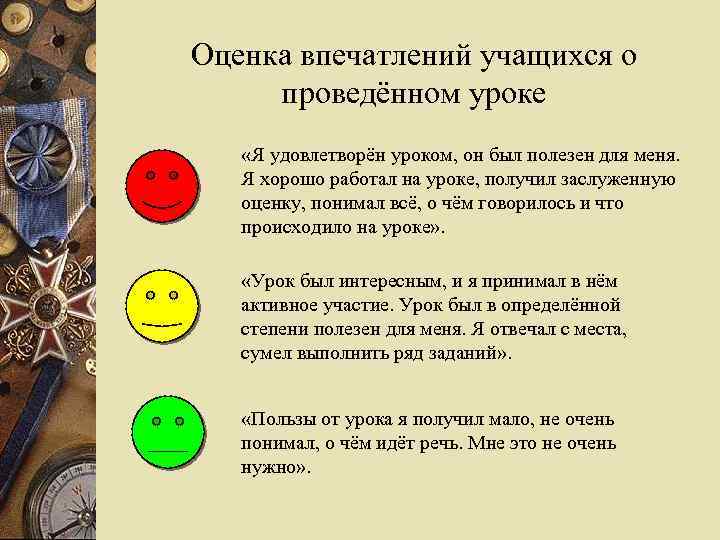 Оценка впечатлений учащихся о проведённом уроке

«Я удовлетворён уроком, он был полезен для меня. Я хорошо работал на уроке, получил заслуженную оценку, понимал всё, о чём говорилось и что происходило на уроке».

«Урок был интересным, и я принимал в нём активное участие. Урок был в определённой степени полезен для меня. Я отвечал с места, сумел выполнить ряд заданий».

«Пользы от урока я получил мало, не очень понимал, о чём идёт речь. Мне это не очень нужно».